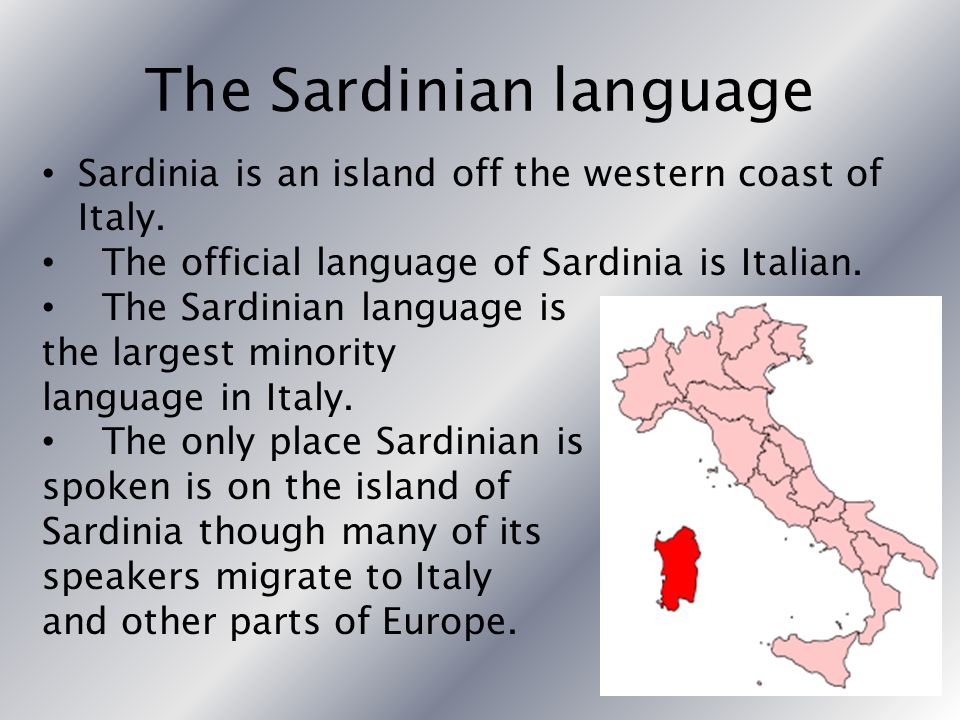 The Sardinian language

• Sardinia is an island off the western coast of Italy.
• The official language of Sardinia is Italian.
• The Sardinian language is the largest minority language in Italy.
• The only place Sardinian is spoken is on the island of Sardinia though many of its speakers migrate to Italy and other parts of Europe.